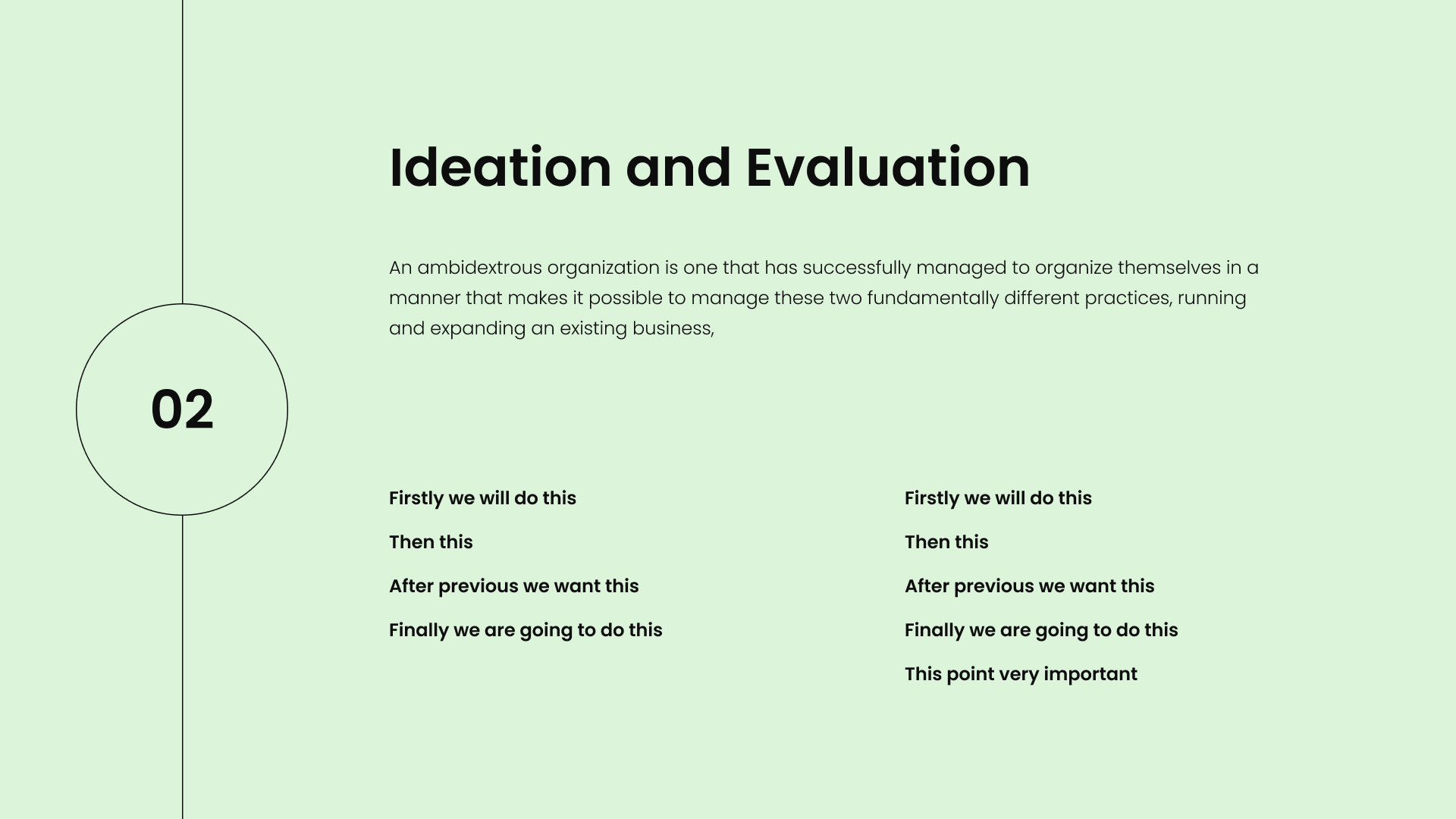 02

Ideation and Evaluation

An ambidextrous organization is one that has successfully managed to organize themselves in a manner that makes it possible to manage these two fundamentally different practices, running and expanding an existing business,

Firstly we will do this

Then this

After previous we want this

Finally we are going to do this

Firstly we will do this

Then this

After previous we want this

Finally we are going to do this

This point very important